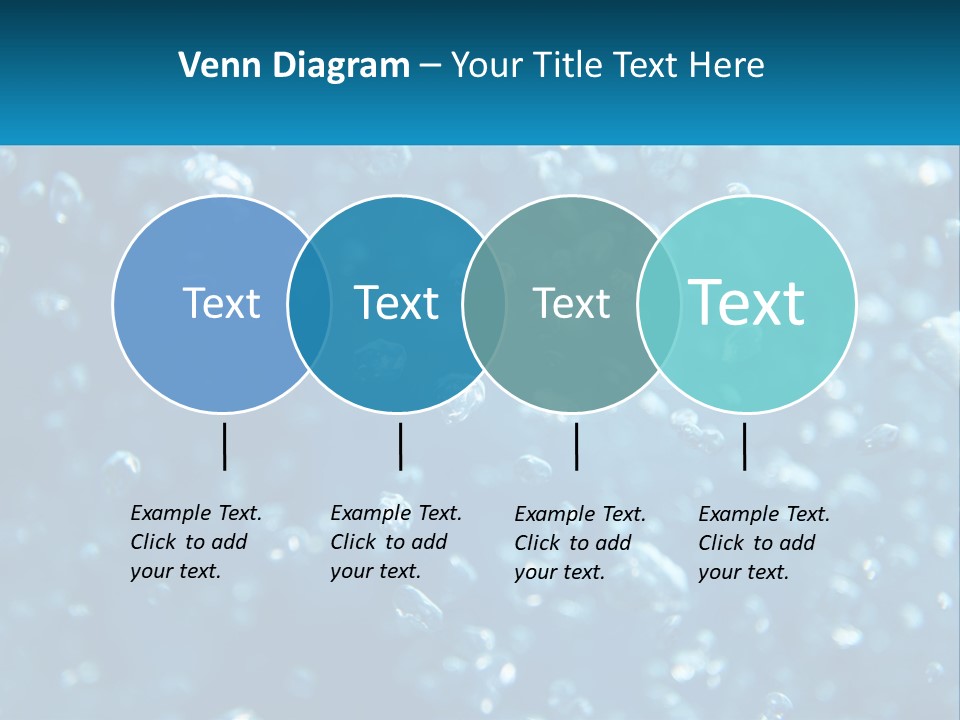 Venn Diagram – Your Title Text Here

Text

Text

Text

Text

Example Text. Click to add your text.

Example Text. Click to add your text.

Example Text. Click to add your text.

Example Text. Click to add your text.